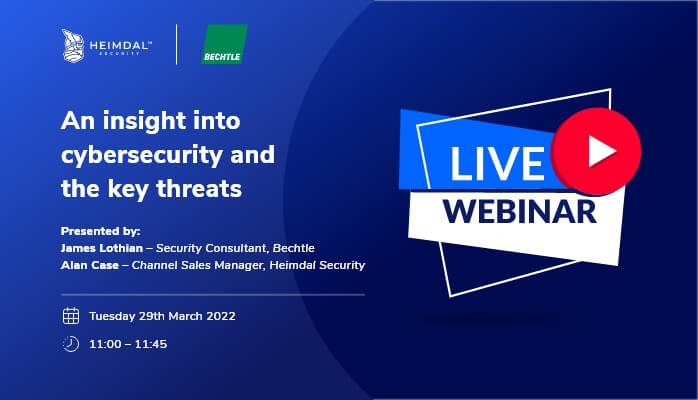 HEIMDAL™ SECURITY

BECHTLE

An insight into cybersecurity and the key threats

Presented by:
James Lothian – Security Consultant, Bechtle
Alan Case – Channel Sales Manager, Heimdal Security

Tuesday 29th March 2022

11:00 – 11:45

LIVE
WEBINAR